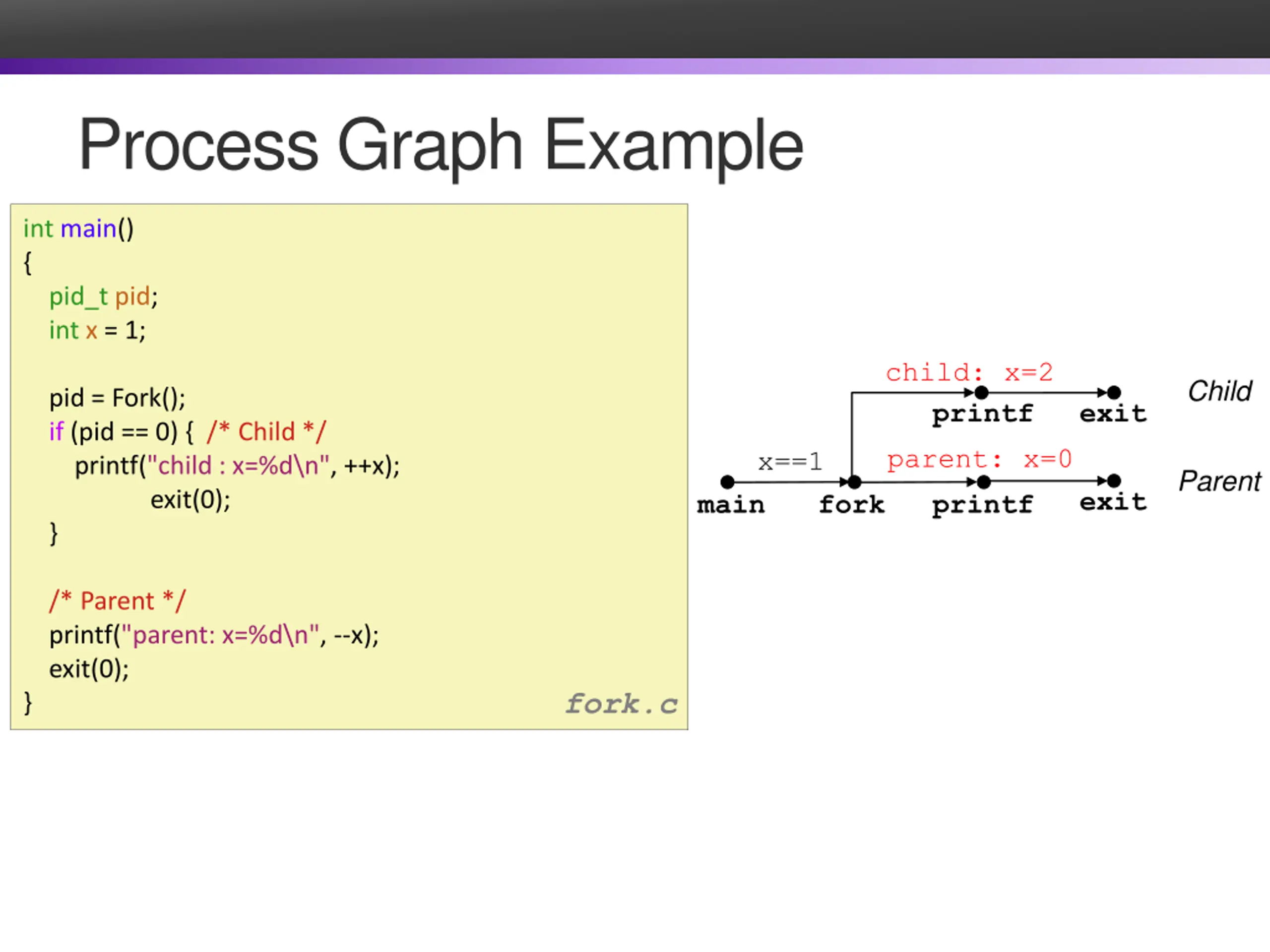 Process Graph Example

int main()
{
pid_t pid;
int x = 1;

pid = Fork();
if (pid == 0) { /* Child */
printf("child : x=%d\n", ++x);
exit(0);
}

/* Parent */
printf("parent: x=%d\n", --x);
exit(0);
}

fork.c

child: x=2
printf exit
Child

x==1
parent: x=0
main fork printf exit
Parent